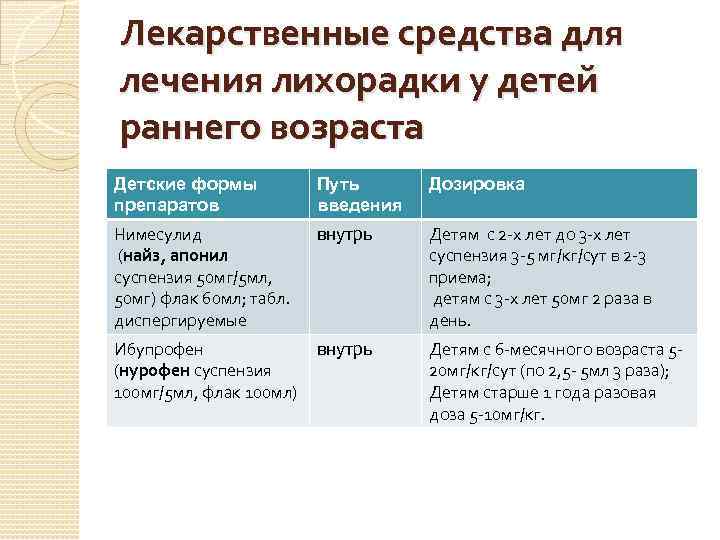 Лекарственные средства для лечения лихорадки у детей раннего возраста

| Детские формы препаратов | Путь введения | Дозировка |
|---|---|---|
| Нимесулид (найз, апонил суспензия 50мг/5мл, 50мг) флак 60мл; табл. диспергируемые | внутрь | Детям с 2-х лет до 3-х лет суспензия 3-5 мг/кг/сут в 2-3 приема; детям с 3-х лет 50мг 2 раза в день. |
| Ибупрофен (нурофен суспензия 100мг/5мл, флак 100мл) | внутрь | Детям с 6-месячного возраста 5-20мг/кг/сут (по 2,5- 5мл 3 раза); Детям старше 1 года разовая доза 5-10мг/кг. |